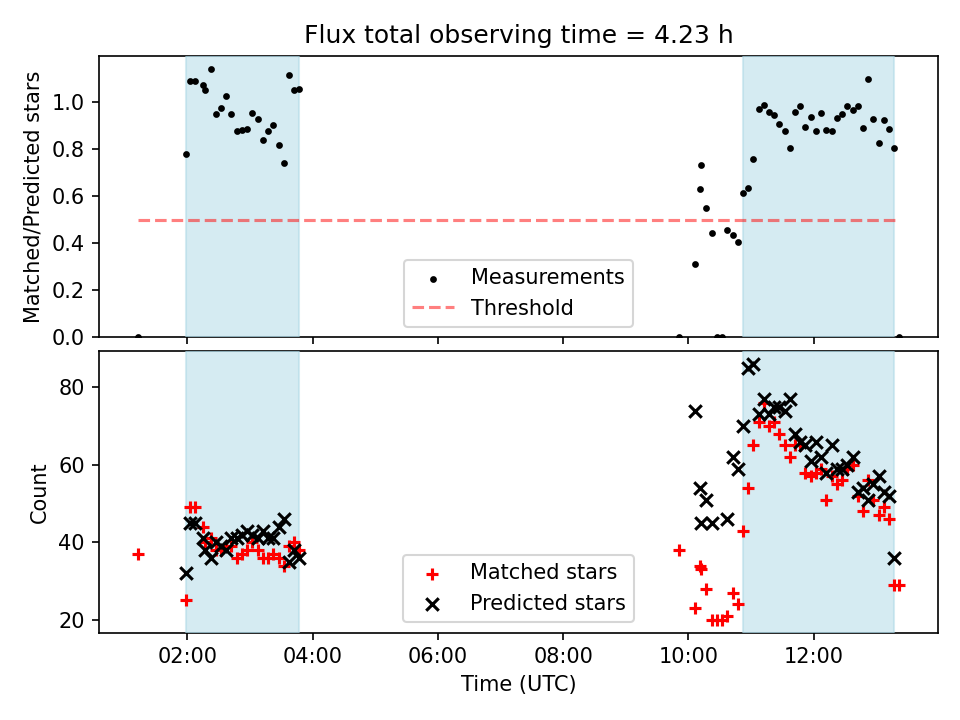 Flux total observing time = 4.23 h

Matched/Predicted stars

1.0
0.8
0.6
0.4
0.2
0.0

Measurements
Threshold

Count

80
60
40
20

Matched stars
Predicted stars

02:00
04:00
06:00
08:00
10:00
12:00

Time (UTC)